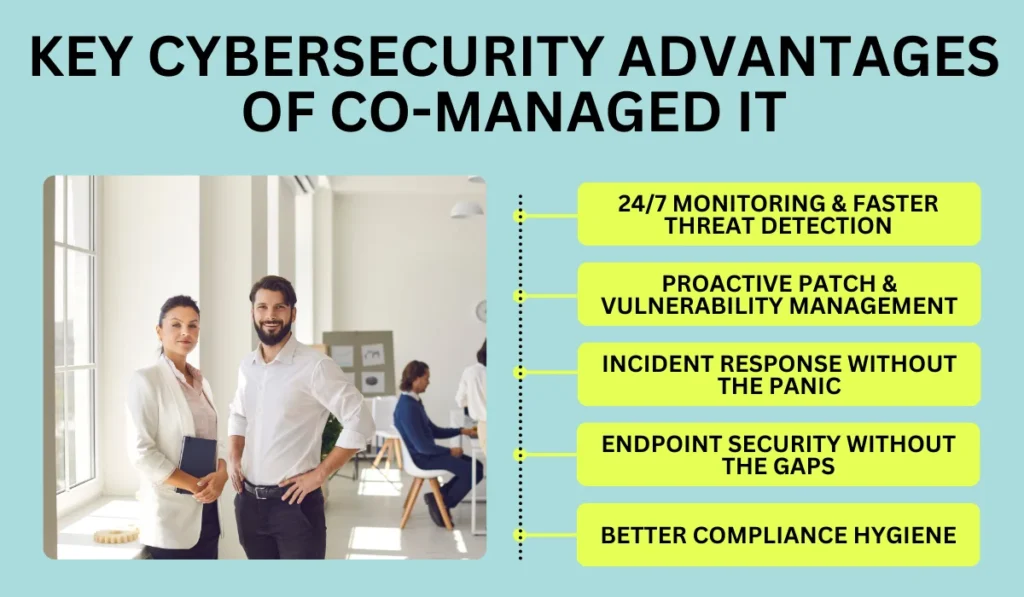 KEY CYBERSECURITY ADVANTAGES OF CO-MANAGED IT

24/7 MONITORING & FASTER THREAT DETECTION

PROACTIVE PATCH & VULNERABILITY MANAGEMENT

INCIDENT RESPONSE WITHOUT THE PANIC

ENDPOINT SECURITY WITHOUT THE GAPS

BETTER COMPLIANCE HYGIENE